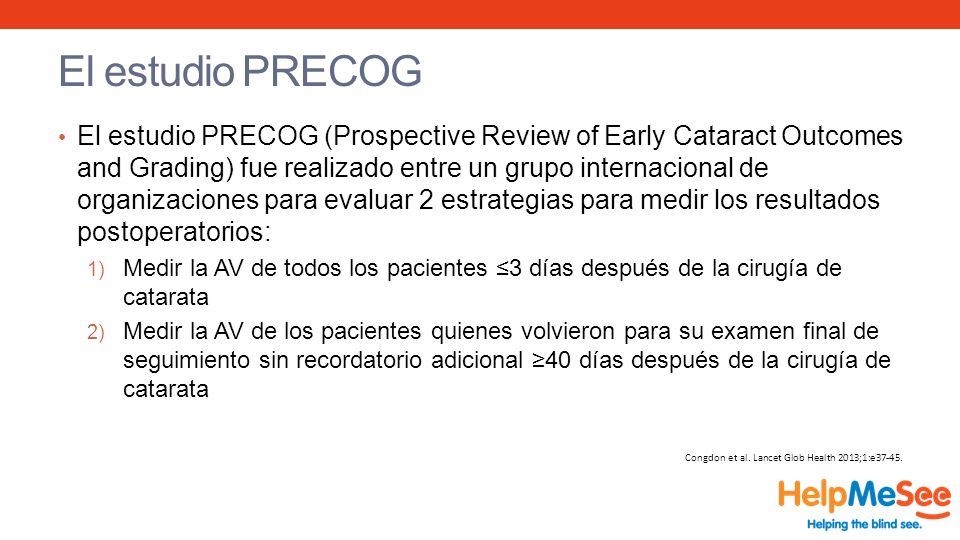 El estudio PRECOG

• El estudio PRECOG (Prospective Review of Early Cataract Outcomes and Grading) fue realizado entre un grupo internacional de organizaciones para evaluar 2 estrategias para medir los resultados postoperatorios:

1) Medir la AV de todos los pacientes ≤3 días después de la cirugía de catarata

2) Medir la AV de los pacientes quienes volvieron para su examen final de seguimiento sin recordatorio adicional ≥40 días después de la cirugía de catarata

Congdon et al. Lancet Glob Health 2013;1:e37-45.

HelpMeSee
Helping the blind see.